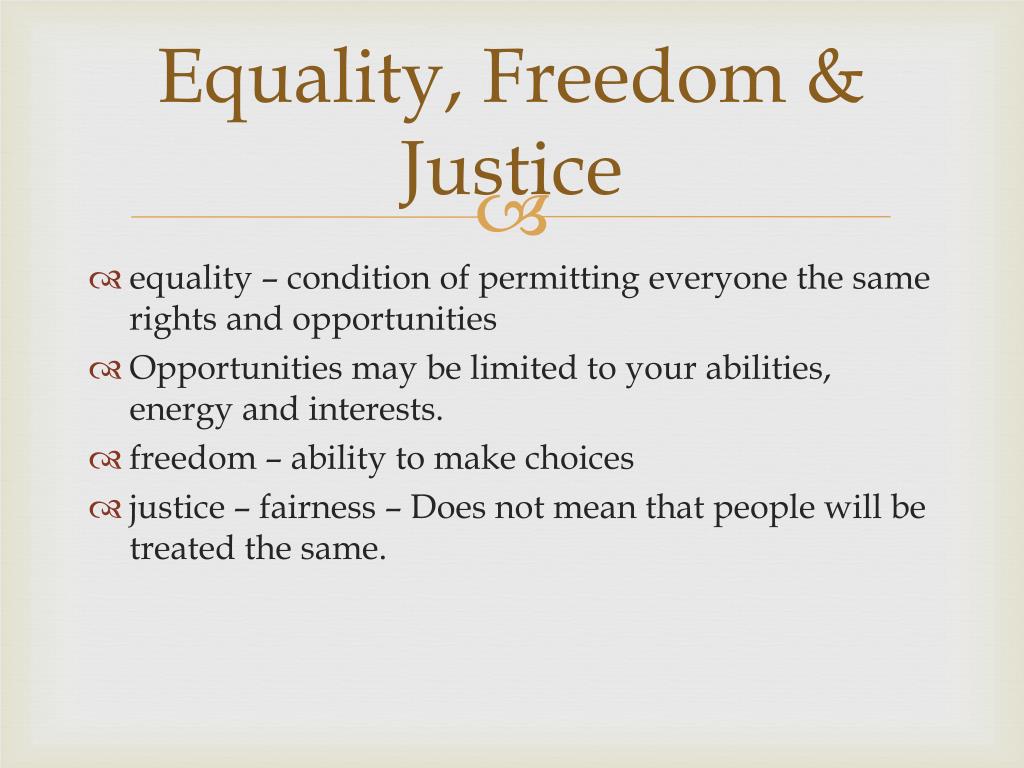 Equality, Freedom & Justice

equality – condition of permitting everyone the same rights and opportunities

Opportunities may be limited to your abilities, energy and interests.

freedom – ability to make choices

justice – fairness – Does not mean that people will be treated the same.